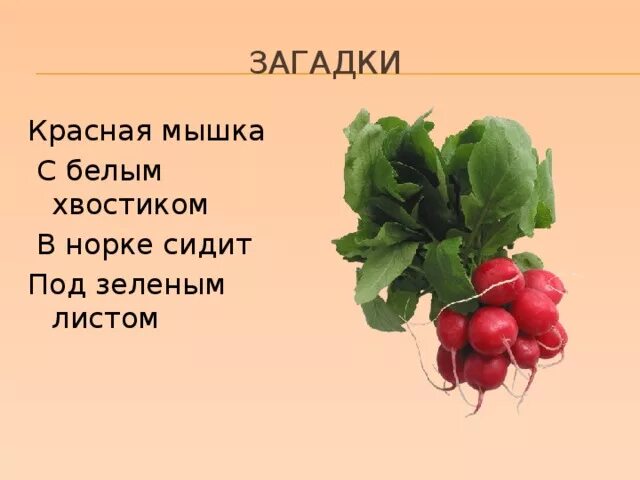 ЗАГАДКИ

Красная мышка
С белым хвостиком
В норке сидит
Под зеленым листом